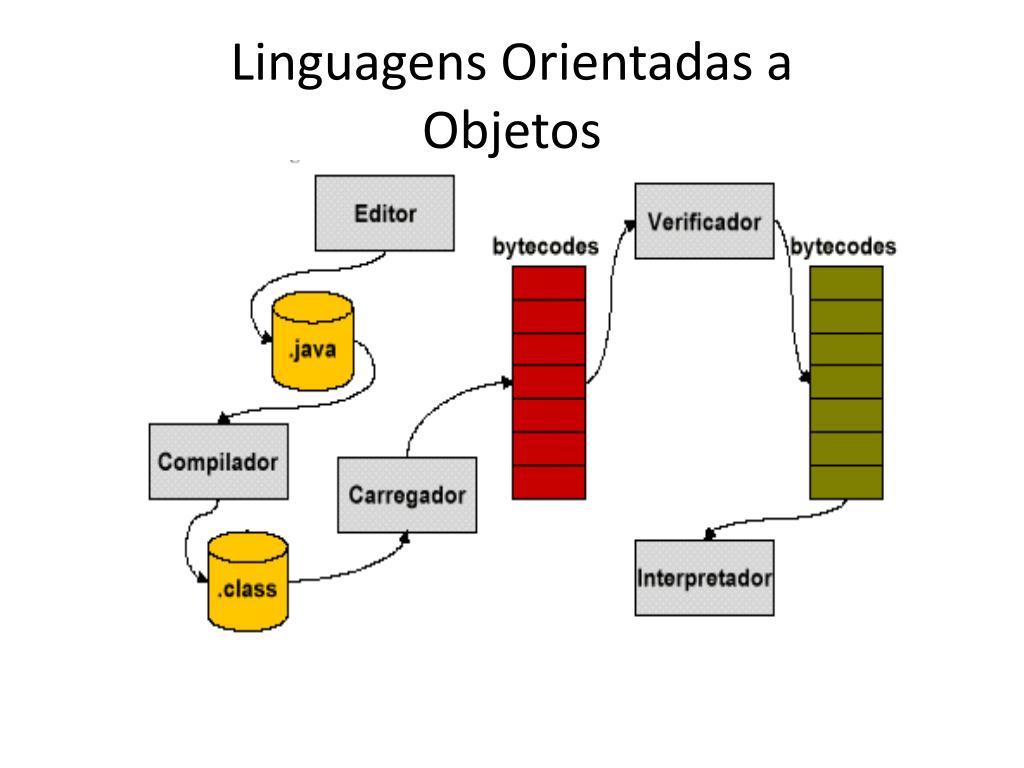 Linguagens Orientadas a Objetos

Editor

.java

Compilador

.class

Carregador

bytecodes

Verificador

bytecodes

Interpretador